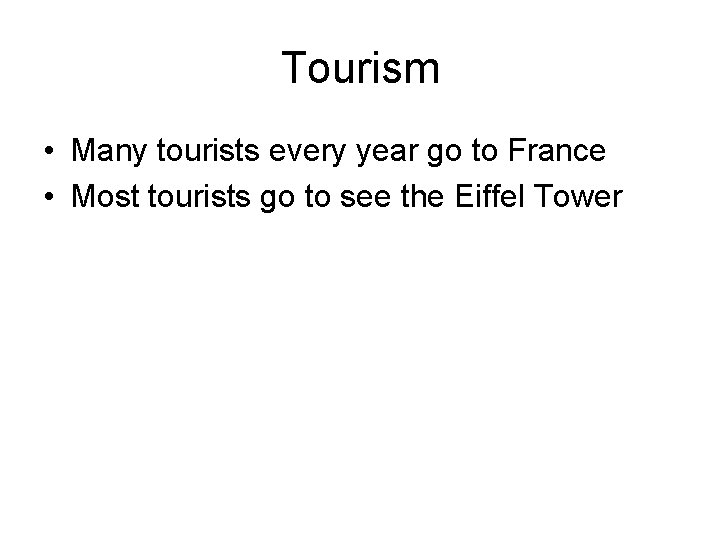 Tourism

• Many tourists every year go to France
• Most tourists go to see the Eiffel Tower